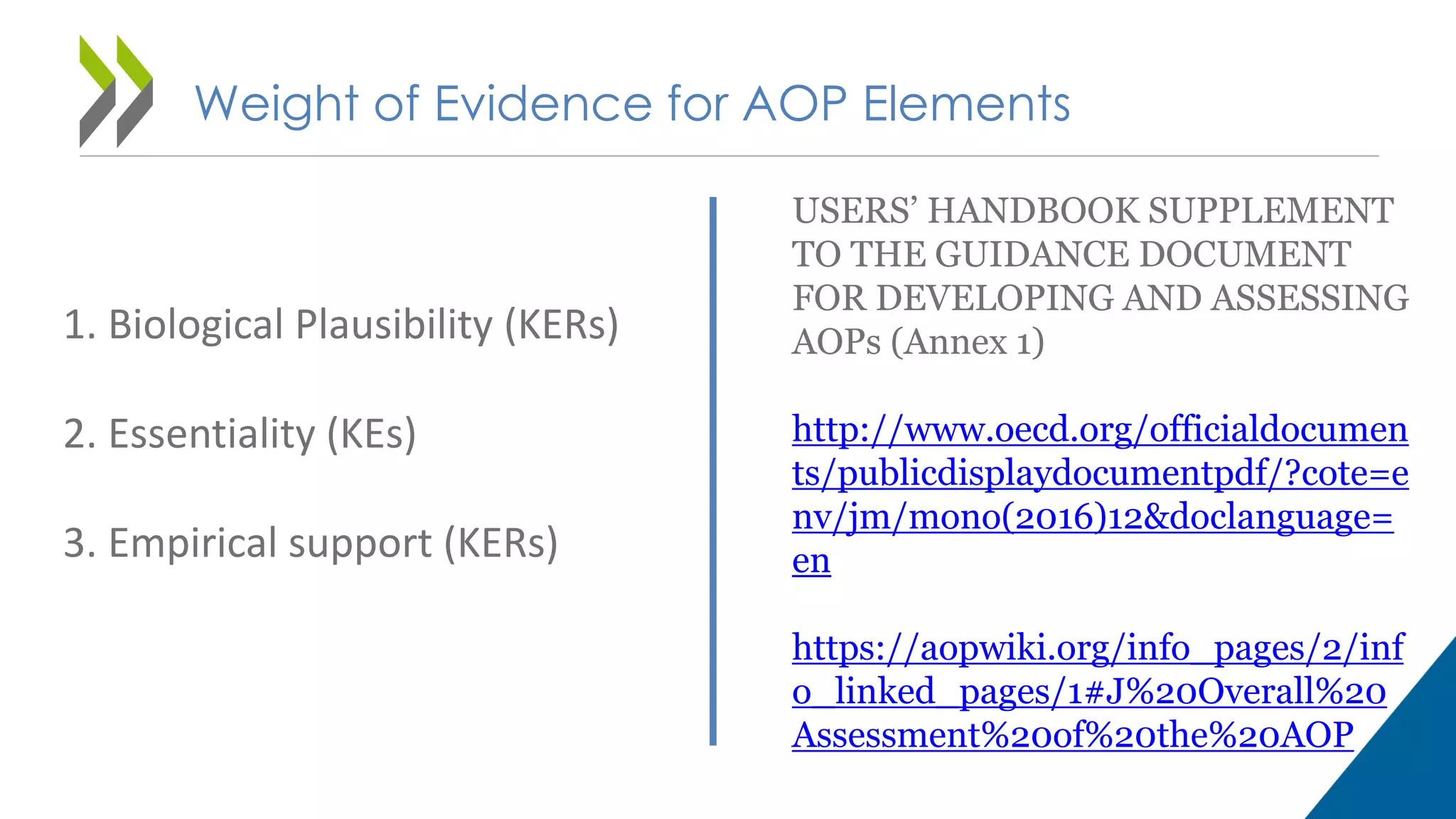 Weight of Evidence for AOP Elements

1. Biological Plausibility (KERs)

2. Essentiality (KEs)

3. Empirical support (KERs)

USERS' HANDBOOK SUPPLEMENT TO THE GUIDANCE DOCUMENT FOR DEVELOPING AND ASSESSING AOPs (Annex 1)

http://www.oecd.org/officialdocuments/publicdisplaydocumentpdf/?cote=env/jm/mono(2016)12&doclanguage=en

https://aopwiki.org/info_pages/2/info_linked_pages/1#J%20Overall%20Assessment%20of%20the%20AOP